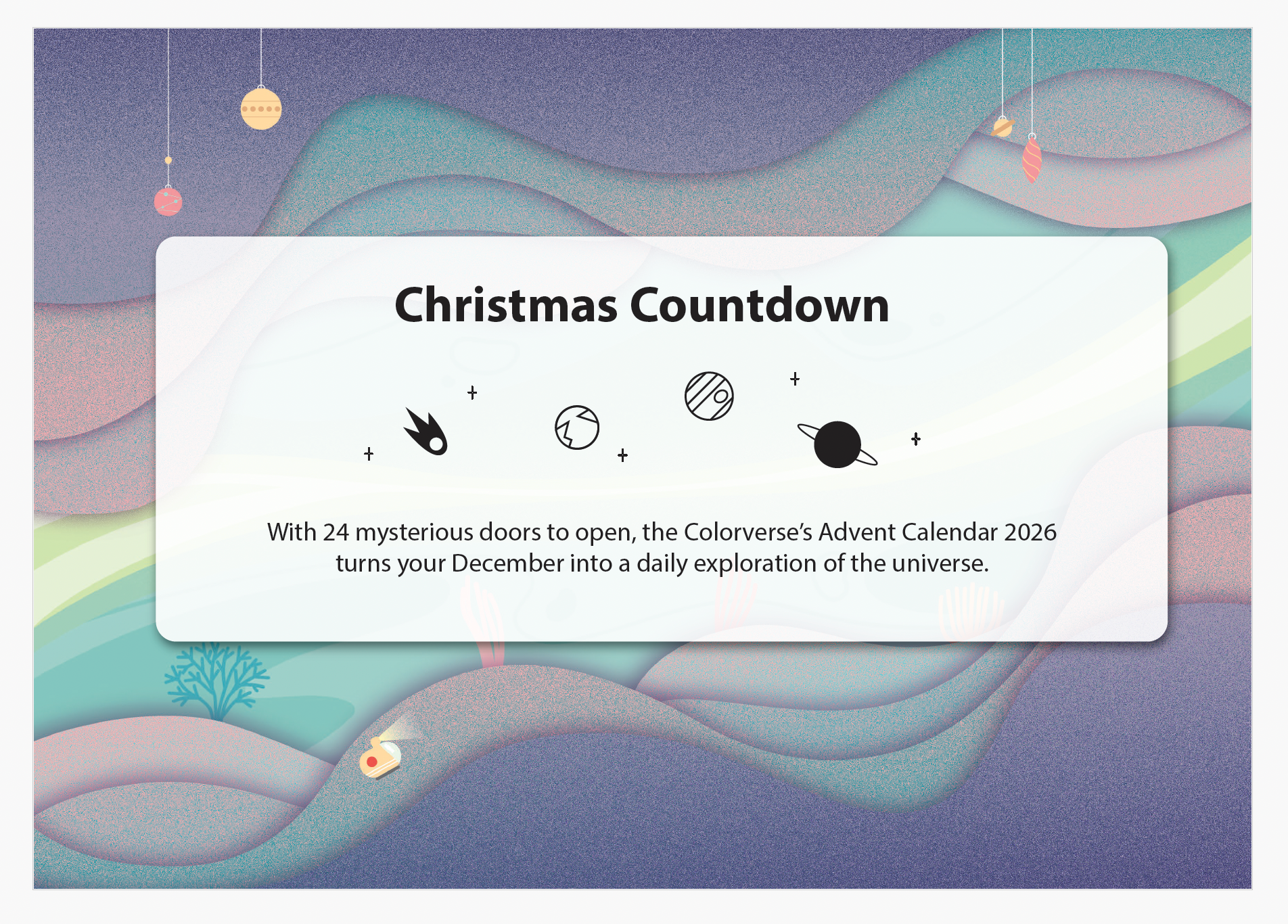 Christmas Countdown

With 24 mysterious doors to open, the Colorverse's Advent Calendar 2026 turns your December into a daily exploration of the universe.